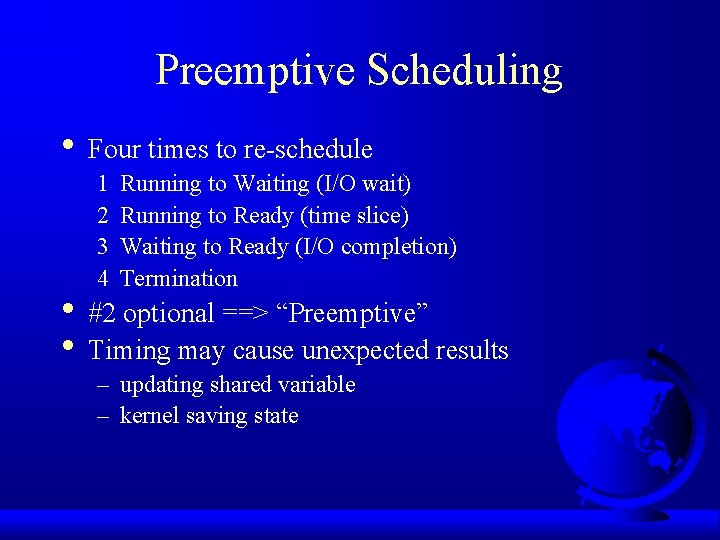 Preemptive Scheduling

• Four times to re-schedule
1 Running to Waiting (I/O wait)
2 Running to Ready (time slice)
3 Waiting to Ready (I/O completion)
4 Termination
• #2 optional ==> “Preemptive”
• Timing may cause unexpected results
– updating shared variable
– kernel saving state